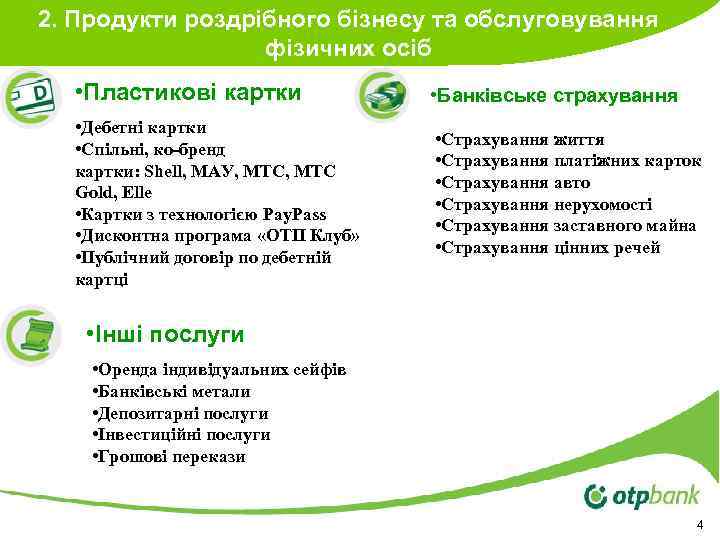 2. Продукти роздрібного бізнесу та обслуговування фізичних осіб

•Пластикові картки

•Дебетні картки
•Спільні, ко-бренд картки: Shell, МАУ, МТС, МТС Gold, Elle
•Картки з технологією PayPass
•Дисконтна програма «ОТП Клуб»
•Публічний договір по дебетній картці

•Банківське страхування

•Страхування життя
•Страхування платіжних карток
•Страхування авто
•Страхування нерухомості
•Страхування заставного майна
•Страхування цінних речей

•Інші послуги

•Оренда індивідуальних сейфів
•Банківські метали
•Депозитарні послуги
•Інвестиційні послуги
•Грошові перекази

otpbank

4